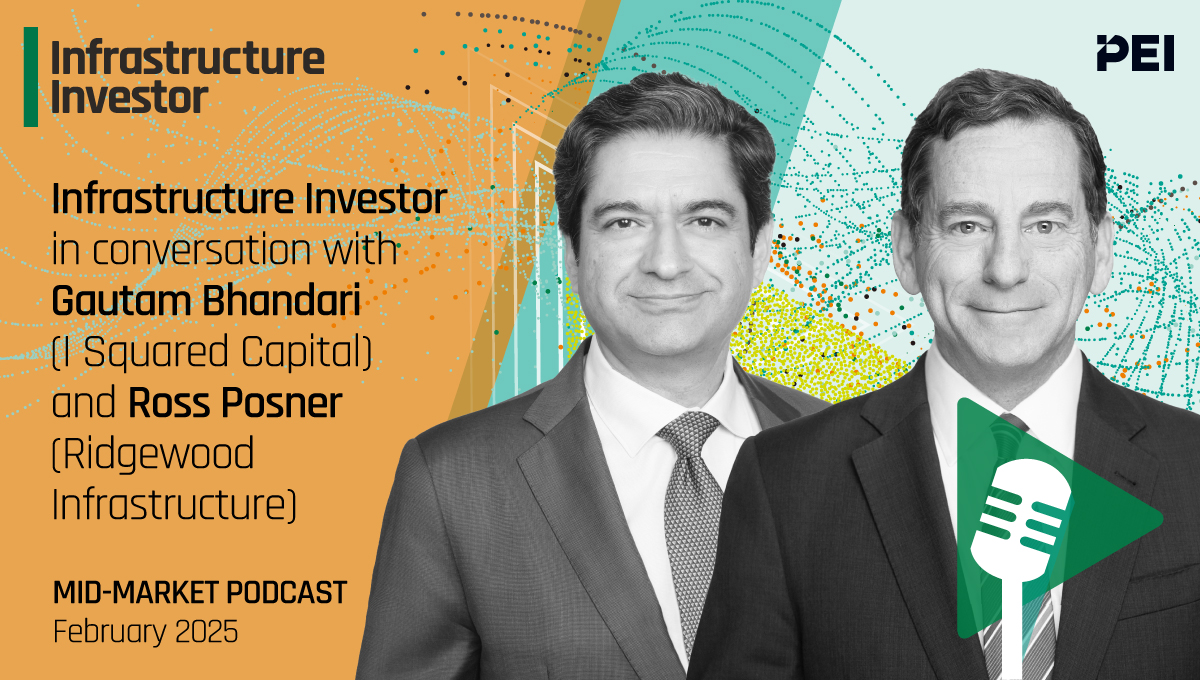 Infrastructure Investor

PEI

Infrastructure Investor in conversation with Gautam Bhandari (I Squared Capital) and Ross Posner (Ridgewood Infrastructure)

MID-MARKET PODCAST
February 2025